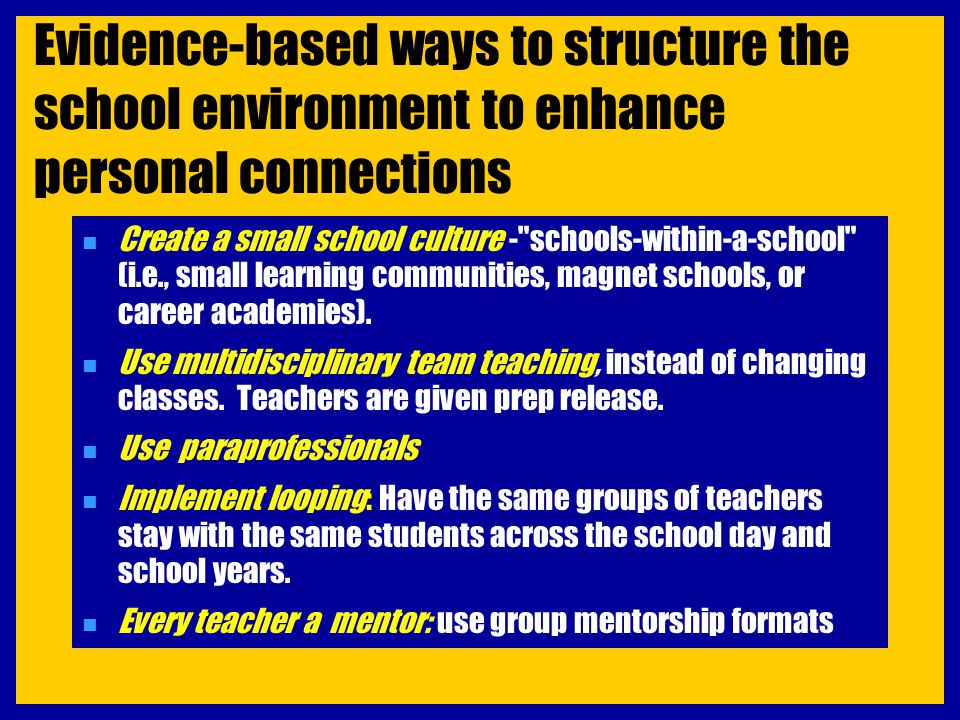 Evidence-based ways to structure the school environment to enhance personal connections

- Create a small school culture -"schools-within-a-school" (i.e., small learning communities, magnet schools, or career academies).
- Use multidisciplinary team teaching, instead of changing classes. Teachers are given prep release.
- Use paraprofessionals
- Implement looping: Have the same groups of teachers stay with the same students across the school day and school years.
- Every teacher a mentor: use group mentorship formats